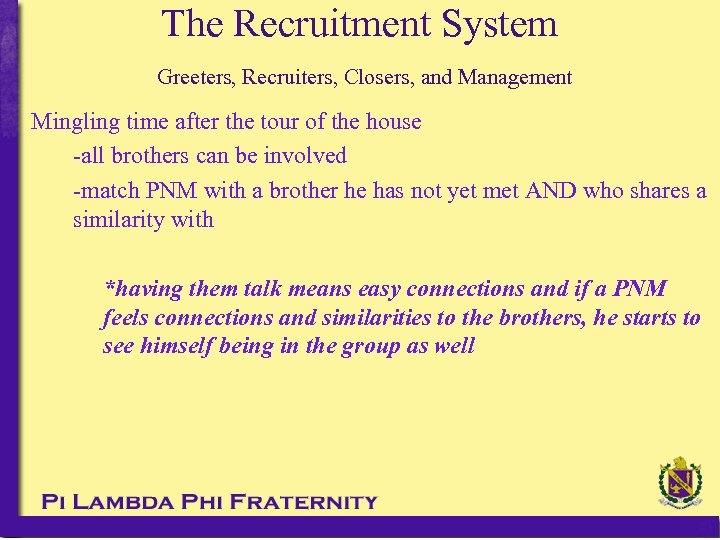 The Recruitment System

Greeters, Recruiters, Closers, and Management

Mingling time after the tour of the house

-all brothers can be involved

-match PNM with a brother he has not yet met AND who shares a similarity with

*having them talk means easy connections and if a PNM feels connections and similarities to the brothers, he starts to see himself being in the group as well

PI LAMBDA PHI FRATERNITY